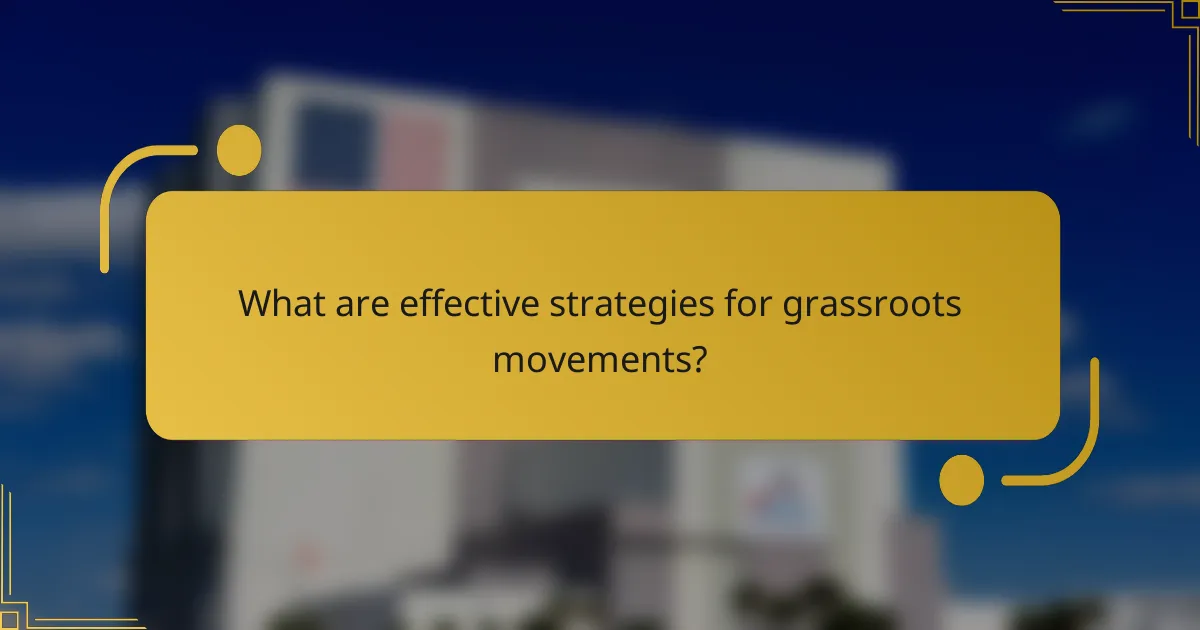 What are effective strategies for grassroots movements?